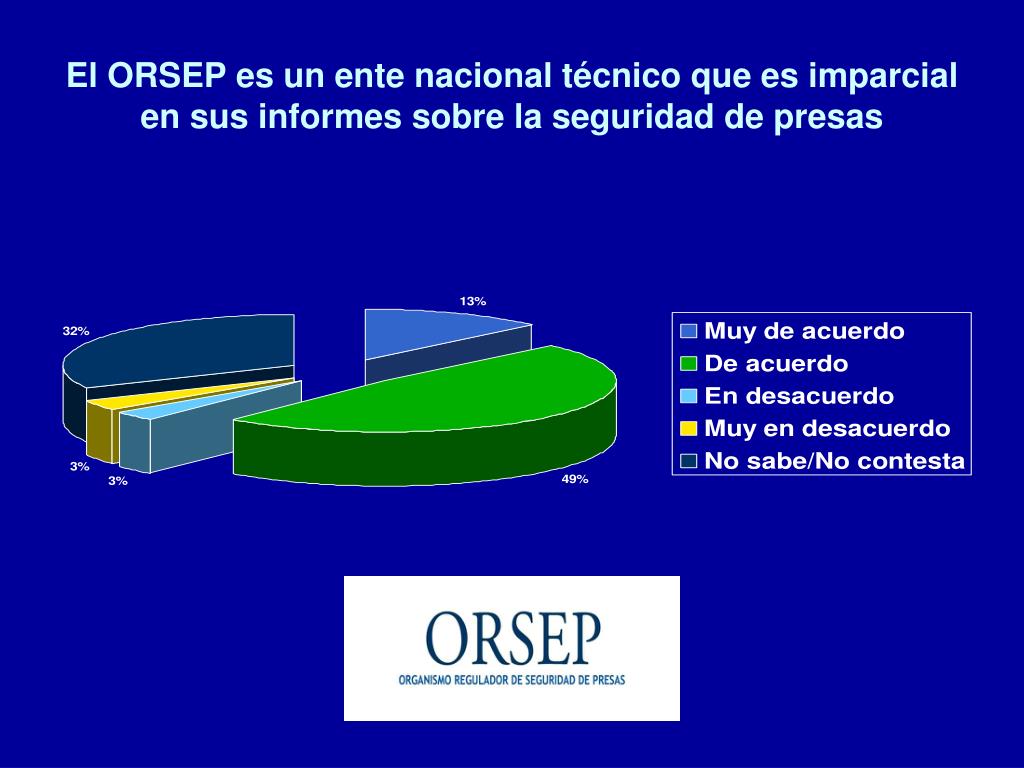 El ORSEP es un ente nacional técnico que es imparcial en sus informes sobre la seguridad de presas

13%
32%
3%
3%
49%

Muy de acuerdo
De acuerdo
En desacuerdo
Muy en desacuerdo
No sabe/No contesta

ORSEP
ORGANISMO REGULADOR DE SEGURIDAD DE PRESAS